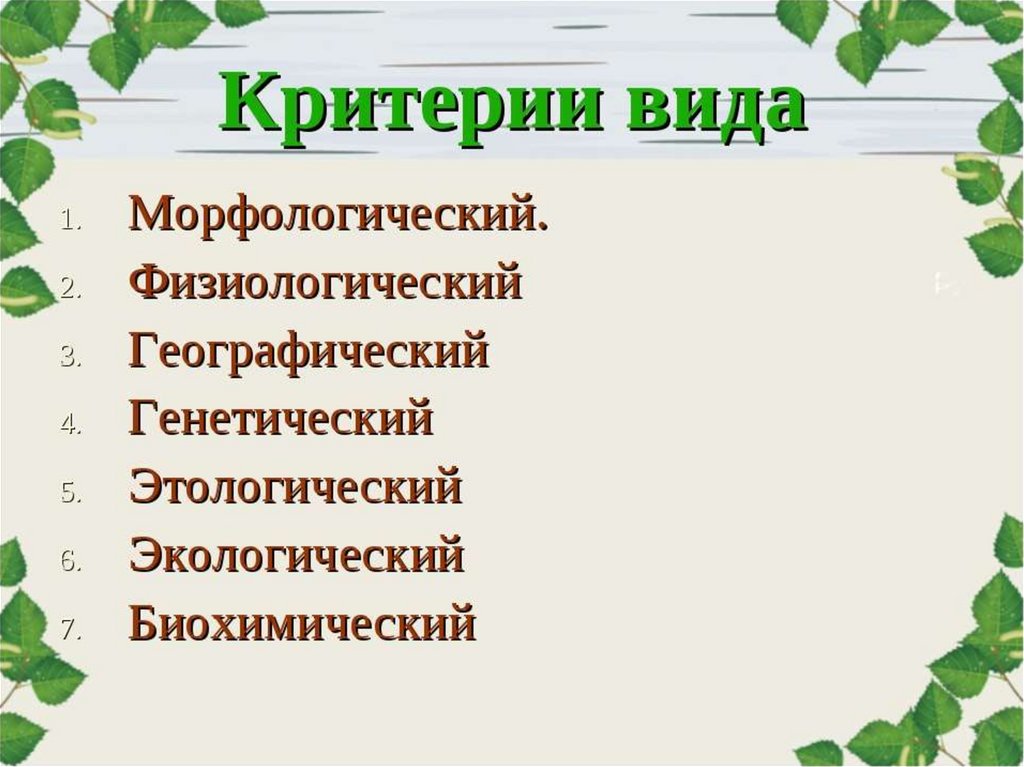 Критерии вида

1. Морфологический.
2. Физиологический
3. Географический
4. Генетический
5. Этологический
6. Экологический
7. Биохимический